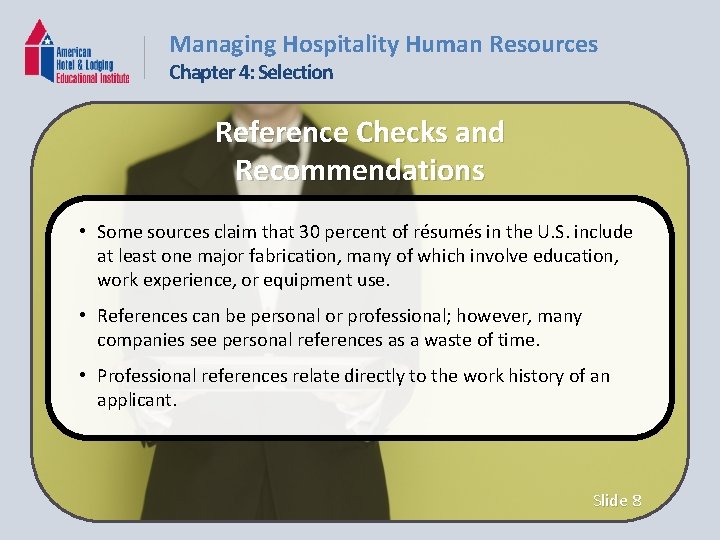 American Hotel & Lodging Educational Institute

Managing Hospitality Human Resources
Chapter 4: Selection

Reference Checks and Recommendations

• Some sources claim that 30 percent of résumés in the U.S. include at least one major fabrication, many of which involve education, work experience, or equipment use.

• References can be personal or professional; however, many companies see personal references as a waste of time.

• Professional references relate directly to the work history of an applicant.

Slide 8